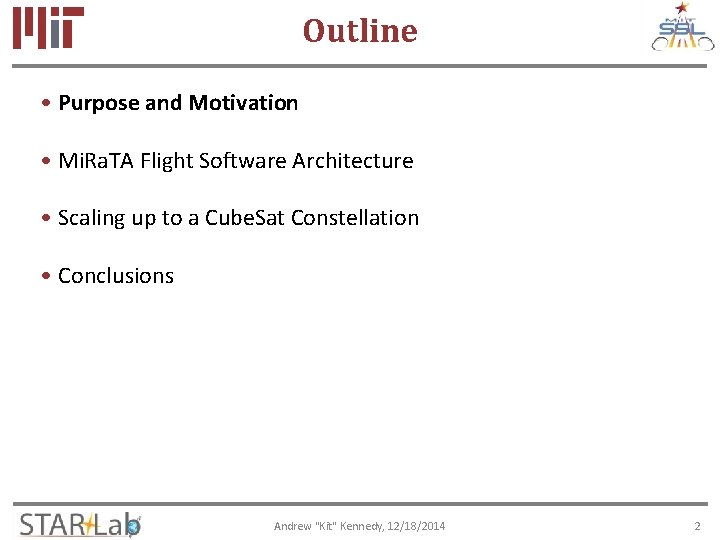 MIT

Outline

MIT SSL

• Purpose and Motivation

• MiRaTA Flight Software Architecture

• Scaling up to a CubeSat Constellation

• Conclusions

STAR Lab

Andrew "Kit" Kennedy, 12/18/2014

2